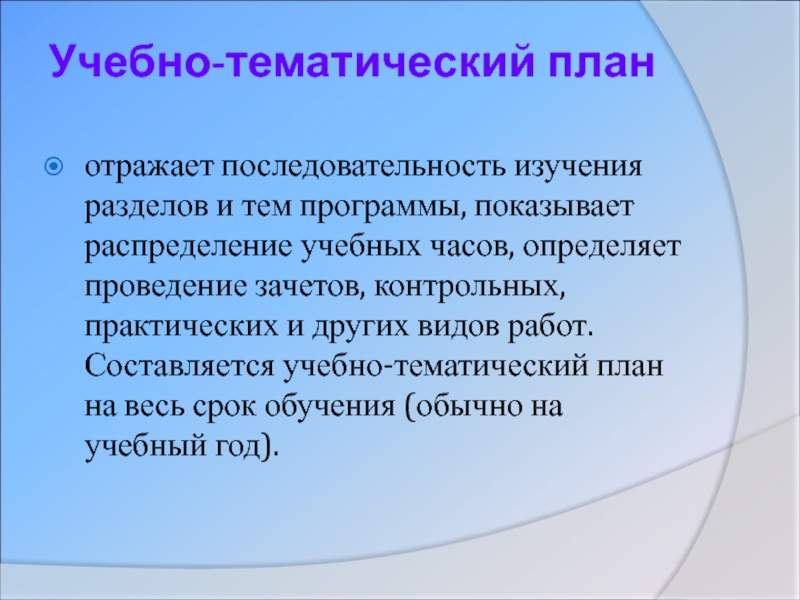 Учебно-тематический план

отражает последовательность изучения разделов и тем программы, показывает распределение учебных часов, определяет проведение зачетов, контрольных, практических и других видов работ. Составляется учебно-тематический план на весь срок обучения (обычно на учебный год).